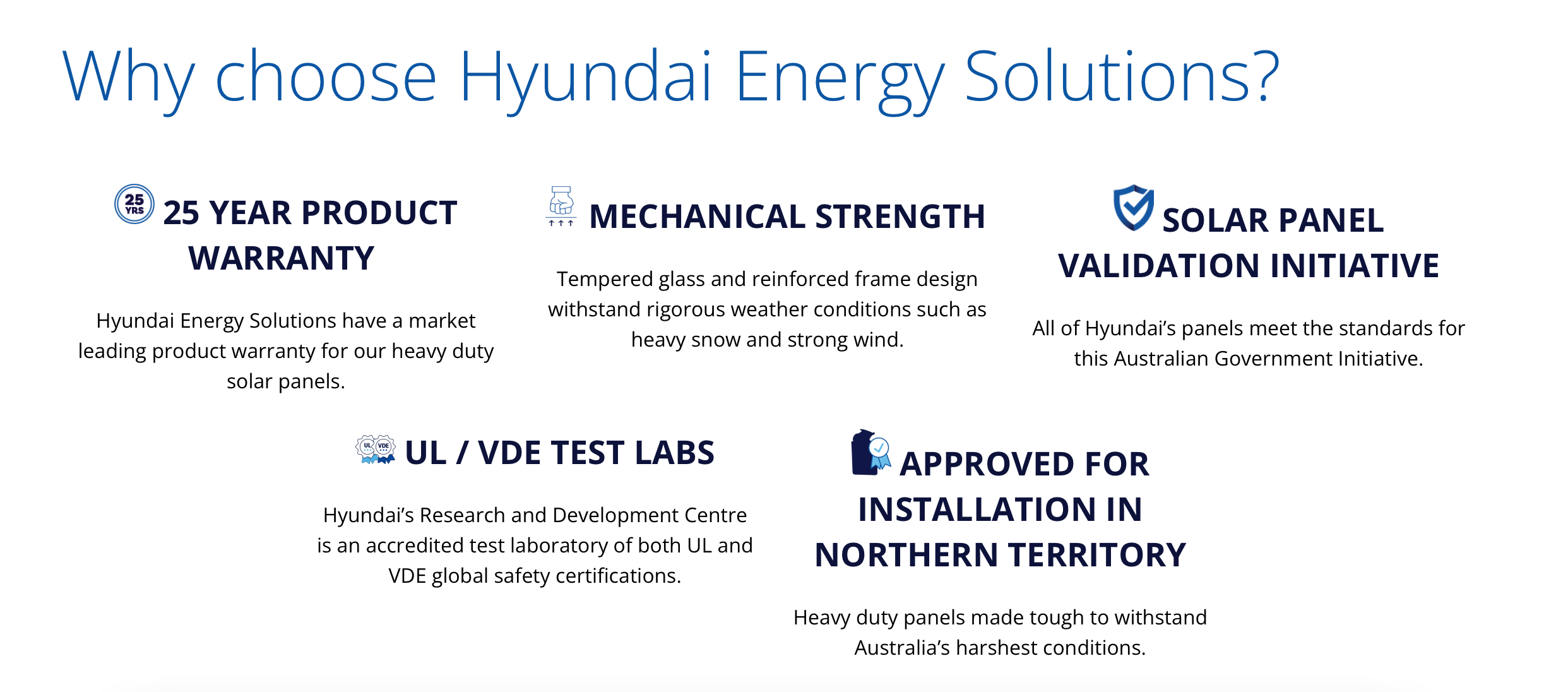 Why choose Hyundai Energy Solutions?

25 YRS

25 YEAR PRODUCT WARRANTY

Hyundai Energy Solutions have a market leading product warranty for our heavy duty solar panels.

MECHANICAL STRENGTH

Tempered glass and reinforced frame design withstand rigorous weather conditions such as heavy snow and strong wind.

SOLAR PANEL VALIDATION INITIATIVE

All of Hyundai's panels meet the standards for this Australian Government Initiative.

UL VDE

UL / VDE TEST LABS

Hyundai's Research and Development Centre is an accredited test laboratory of both UL and VDE global safety certifications.

APPROVED FOR INSTALLATION IN NORTHERN TERRITORY

Heavy duty panels made tough to withstand Australia's harshest conditions.